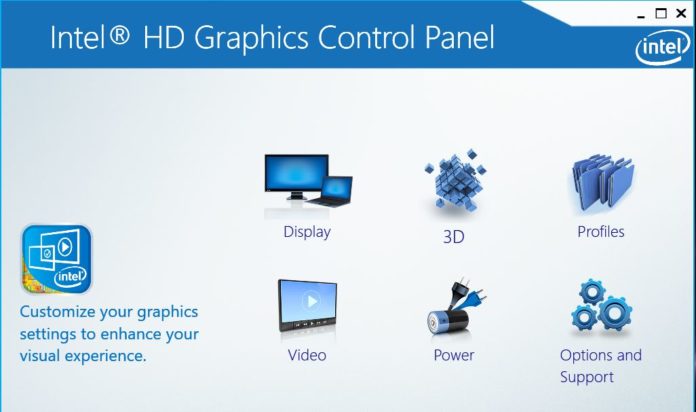 Intel® HD Graphics Control Panel

intel

intel

Customize your graphics settings to enhance your visual experience.

Display

3D

Profiles

Video

Power

Options and Support